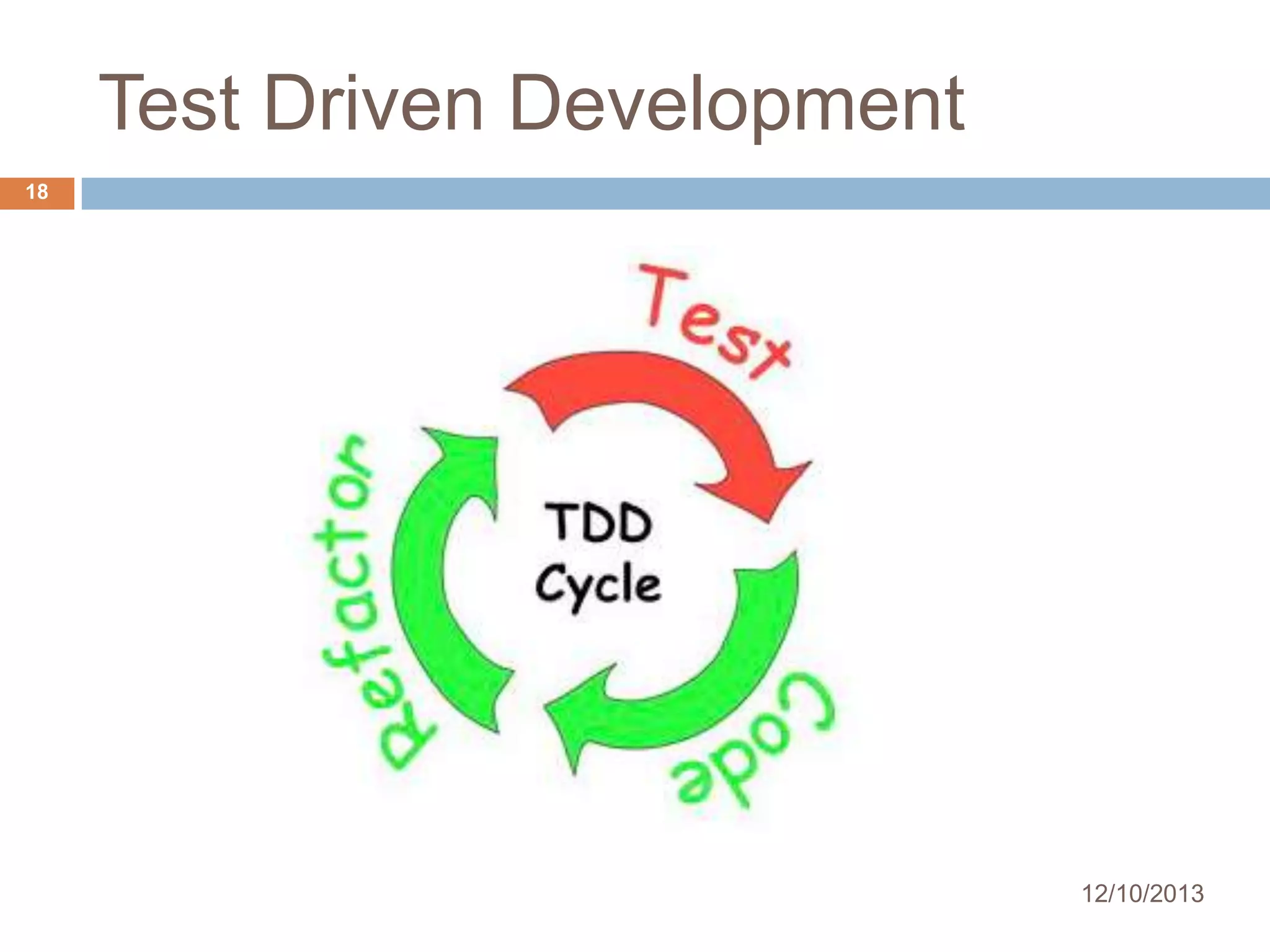 Test Driven Development

18

Test

TDD Cycle

Code

Refactor

12/10/2013